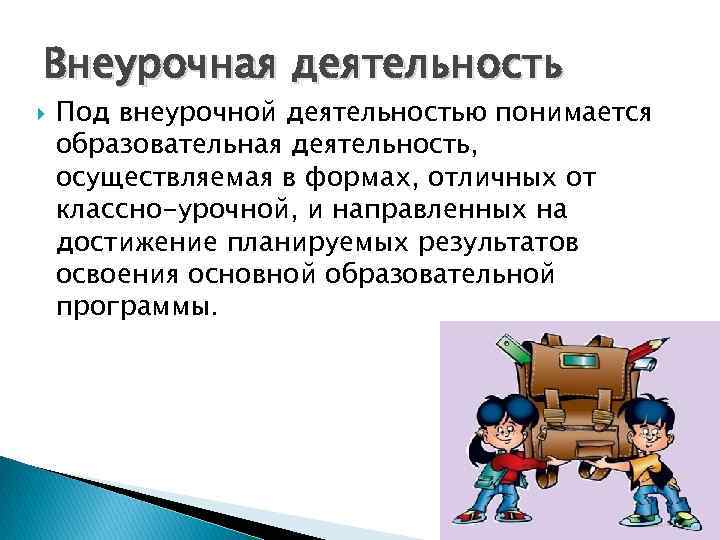 Внеурочная деятельность

Под внеурочной деятельностью понимается образовательная деятельность, осуществляемая в формах, отличных от классно-урочной, и направленных на достижение планируемых результатов освоения основной образовательной программы.